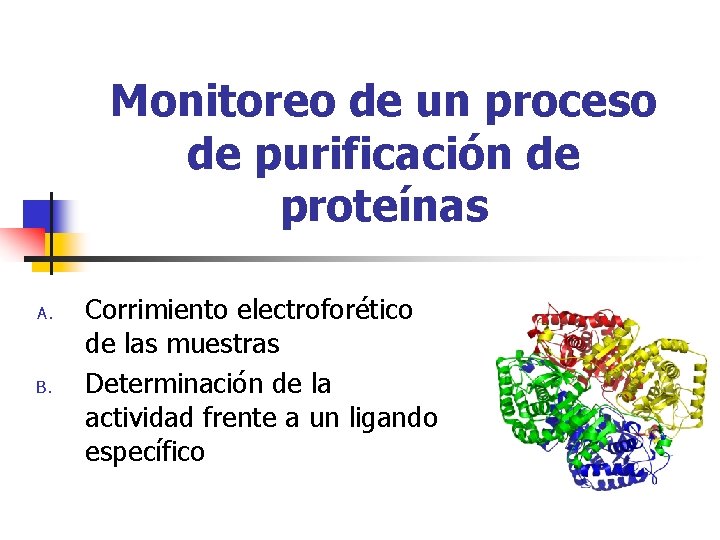 Monitoreo de un proceso de purificación de proteínas

A. Corrimiento electroforético de las muestras

B. Determinación de la actividad frente a un ligando específico